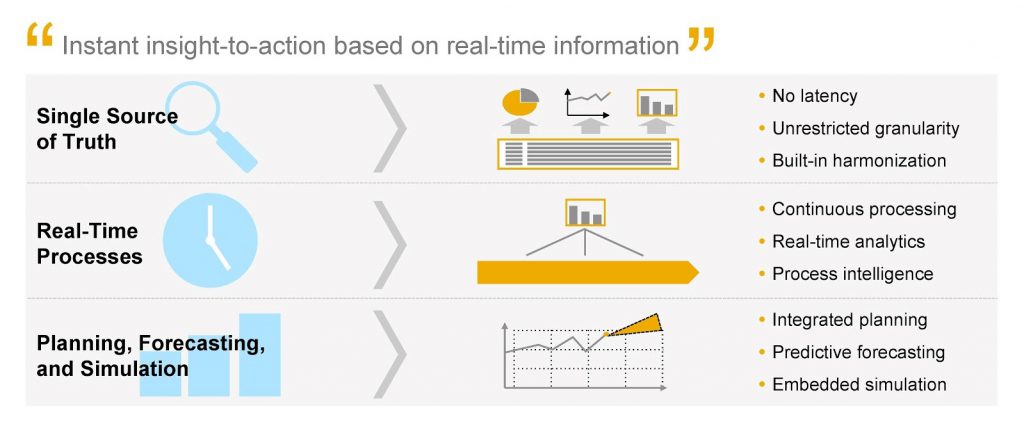 “ Instant insight-to-action based on real-time information ”

Single Source of Truth

- No latency
- Unrestricted granularity
- Built-in harmonization

Real-Time Processes

- Continuous processing
- Real-time analytics
- Process intelligence

Planning, Forecasting, and Simulation

- Integrated planning
- Predictive forecasting
- Embedded simulation